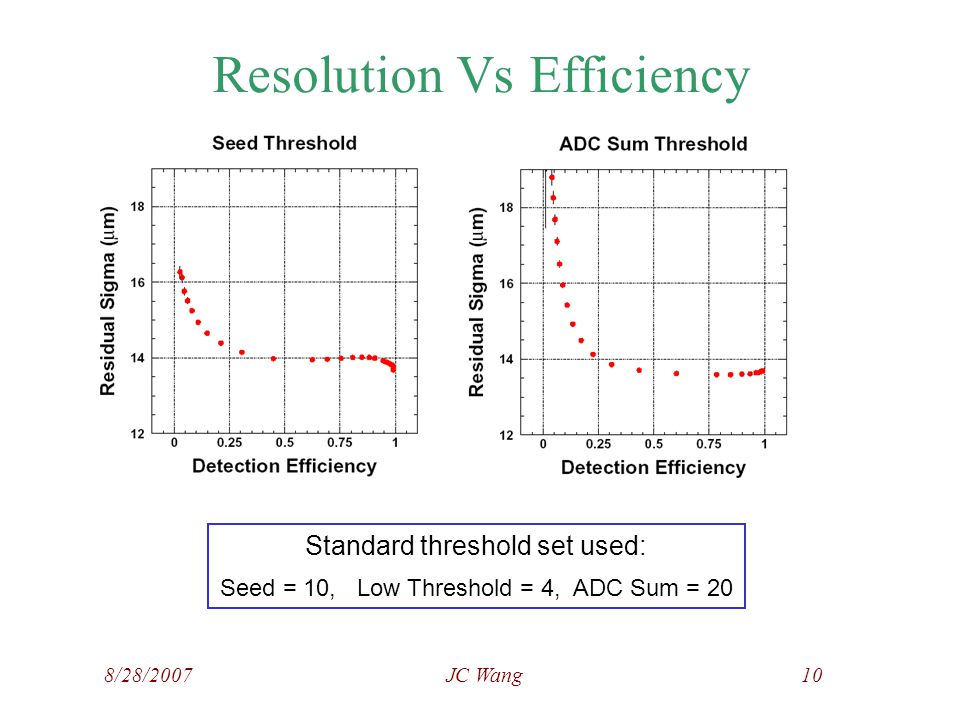 Resolution Vs Efficiency

Seed Threshold

Residual Sigma ($\mu$m)

18
16
14
12

0 0.25 0.5 0.75 1

Detection Efficiency

ADC Sum Threshold

Residual Sigma ($\mu$m)

18
16
14
12

0 0.25 0.5 0.75 1

Detection Efficiency

Standard threshold set used:

Seed = 10, Low Threshold = 4, ADC Sum = 20

8/28/2007 JC Wang 10